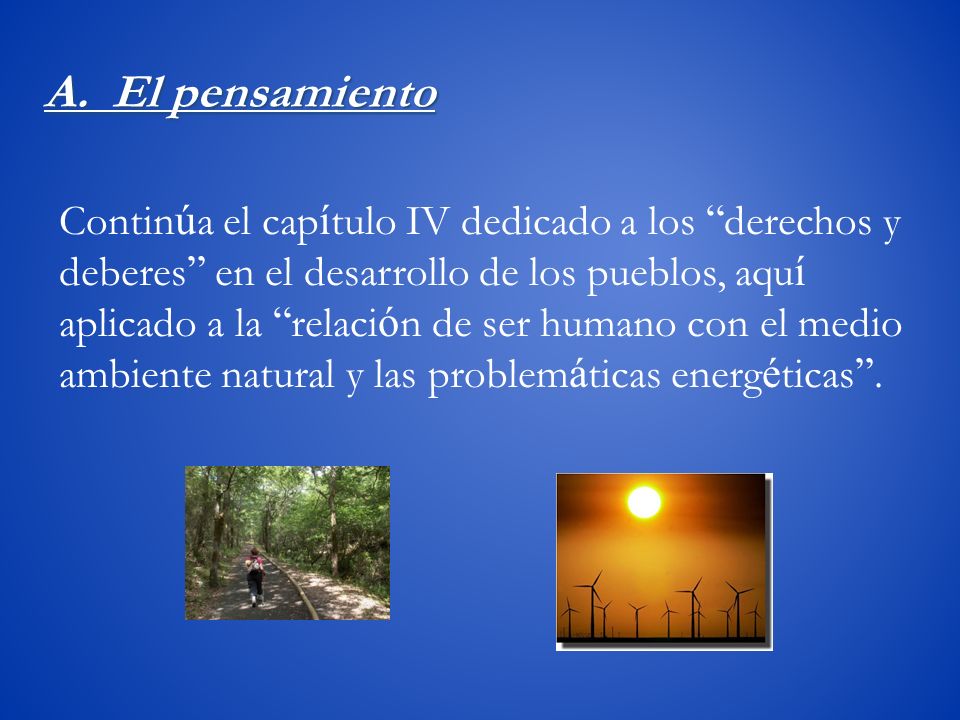 A. El pensamiento

Continúa el capítulo IV dedicado a los “derechos y deberes” en el desarrollo de los pueblos, aquí aplicado a la “relación de ser humano con el medio ambiente natural y las problemáticas energéticas”.